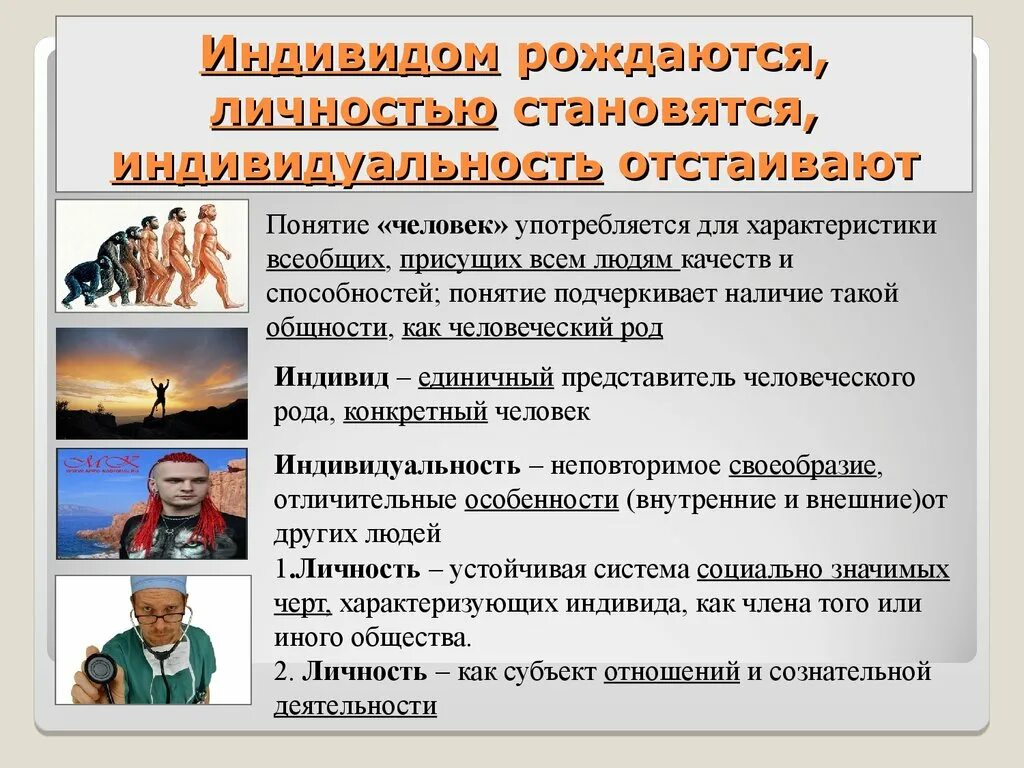 Индивидом рождаются, личностью становятся, индивидуальность отстаивают

Понятие «человек» употребляется для характеристики всеобщих, присущих всем людям качеств и способностей; понятие подчеркивает наличие такой общности, как человеческий род

Индивид – единичный представитель человеческого рода, конкретный человек

Индивидуальность – неповторимое своеобразие, отличительные особенности (внутренние и внешние)от других людей

1.Личность – устойчивая система социально значимых черт, характеризующих индивида, как члена того или иного общества.

2. Личность – как субъект отношений и сознательной деятельности